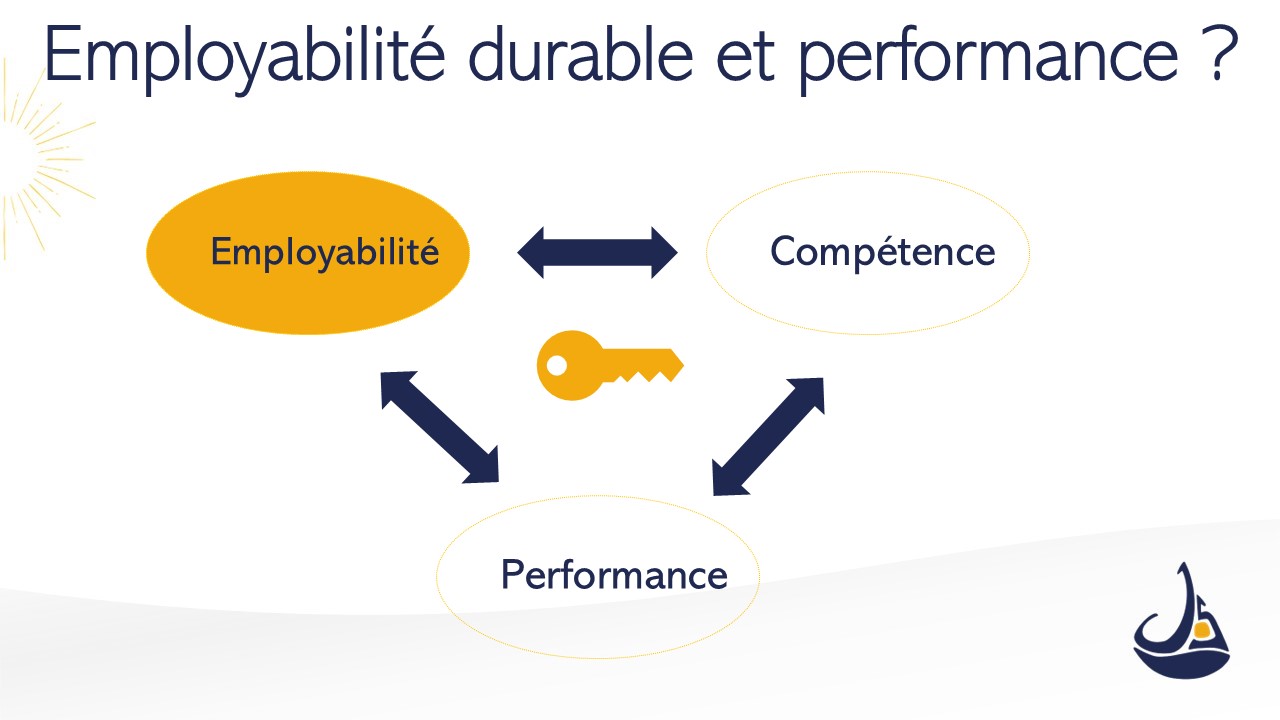 Employabilité durable et performance ?

Employabilité

Compétence

Performance